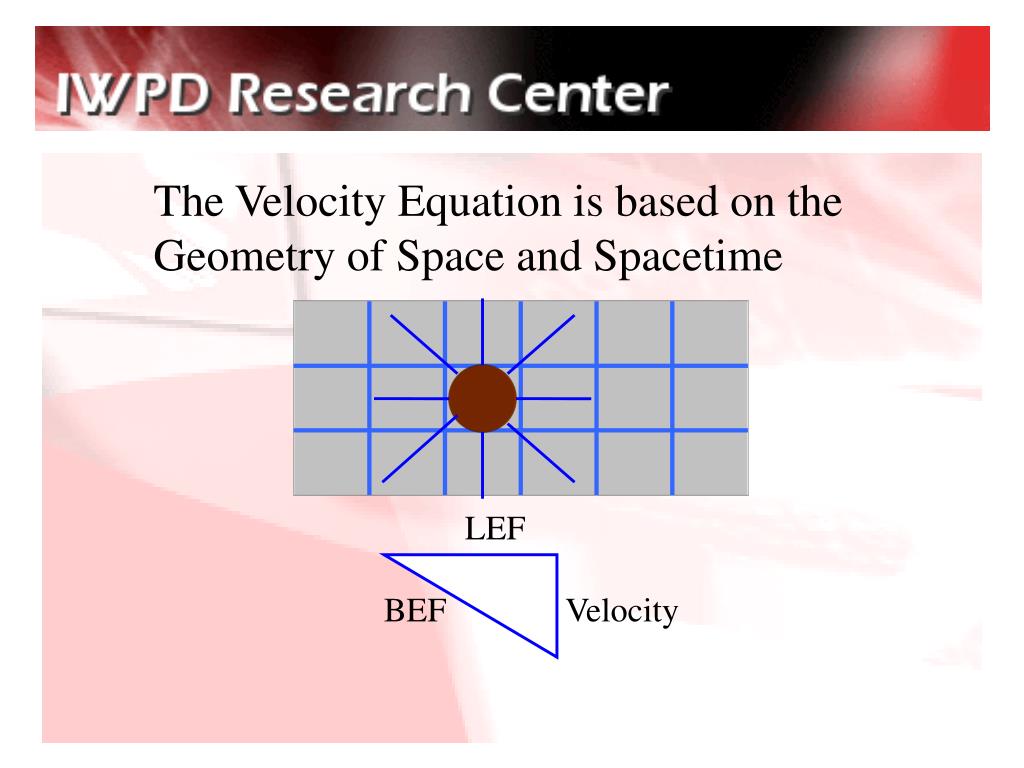 IWPD Research Center

The Velocity Equation is based on the Geometry of Space and Spacetime

LEF

BEF

Velocity